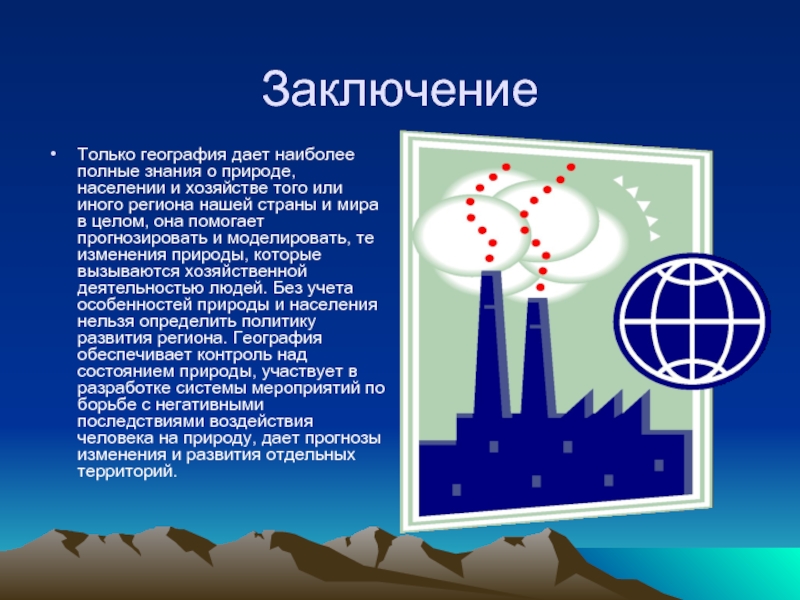 Заключение

• Только география дает наиболее полные знания о природе, населении и хозяйстве того или иного региона нашей страны и мира в целом, она помогает прогнозировать и моделировать, те изменения природы, которые вызываются хозяйственной деятельностью людей. Без учета особенностей природы и населения нельзя определить политику развития региона. География обеспечивает контроль над состоянием природы, участвует в разработке системы мероприятий по борьбе с негативными последствиями воздействия человека на природу, дает прогнозы изменения и развития отдельных территорий.